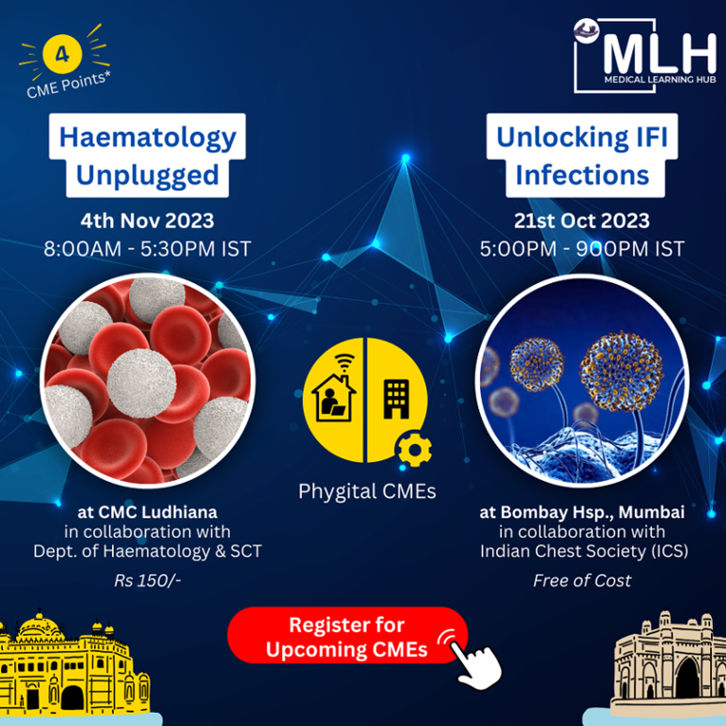 4
CME Points*

MLH
MEDICAL LEARNING HUB

Haematology Unplugged

4th Nov 2023
8:00AM - 5:30PM IST

at CMC Ludhiana
in collaboration with
Dept. of Haematology & SCT

Rs 150/-

Phygital CMEs

Unlocking IFI Infections

21st Oct 2023
5:00PM - 900PM IST

at Bombay Hsp., Mumbai
in collaboration with
Indian Chest Society (ICS)

Free of Cost

Register for Upcoming CMEs